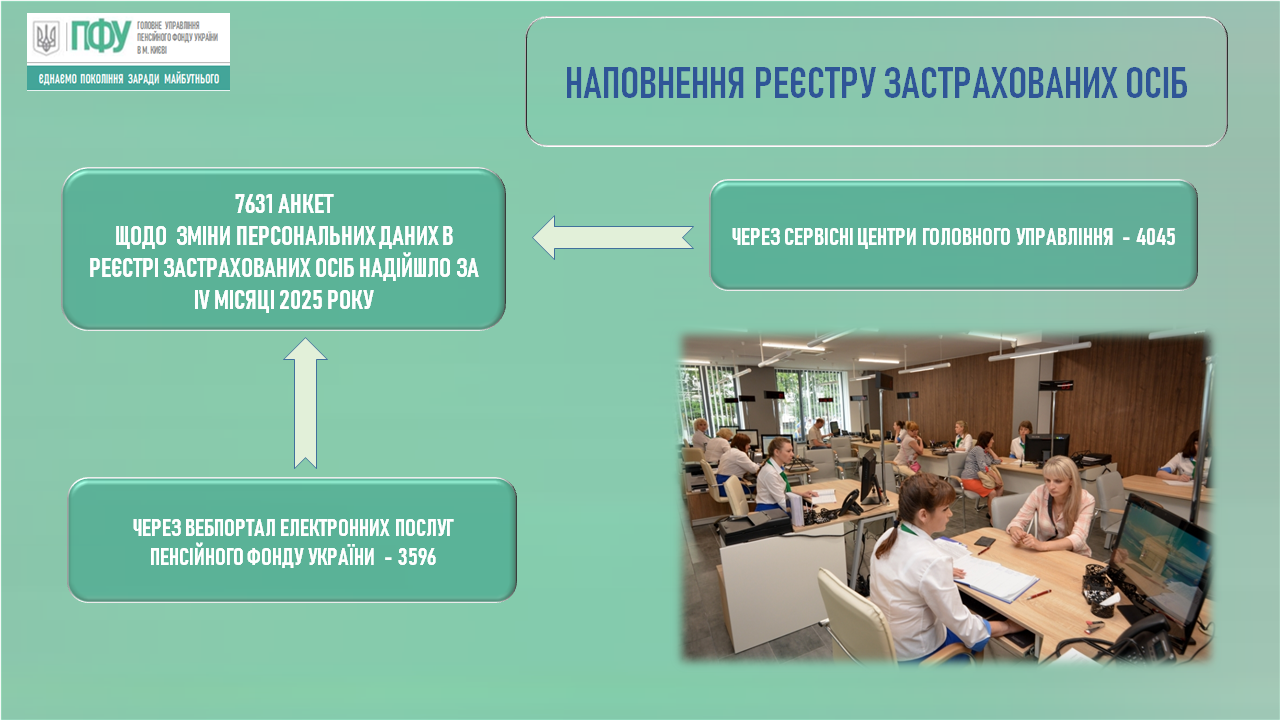 ПФУ ГОЛОВНЕ УПРАВЛІННЯ ПЕНСІЙНОГО ФОНДУ УКРАЇНИ В М. КИЄВІ

ЄДНАЄМО ПОКОЛІННЯ ЗАРАДИ МАЙБУТНЬОГО

НАПОВНЕННЯ РЕЄСТРУ ЗАСТРАХОВАНИХ ОСІБ

7631 АНКЕТ ЩОДО ЗМІНИ ПЕРСОНАЛЬНИХ ДАНИХ В РЕЄСТРІ ЗАСТРАХОВАНИХ ОСІБ НАДІЙШЛО ЗА IV МІСЯЦІ 2025 РОКУ

ЧЕРЕЗ СЕРВІСНІ ЦЕНТРИ ГОЛОВНОГО УПРАВЛІННЯ - 4045

ЧЕРЕЗ ВЕБПОРТАЛ ЕЛЕКТРОННИХ ПОСЛУГ ПЕНСІЙНОГО ФОНДУ УКРАЇНИ - 3596